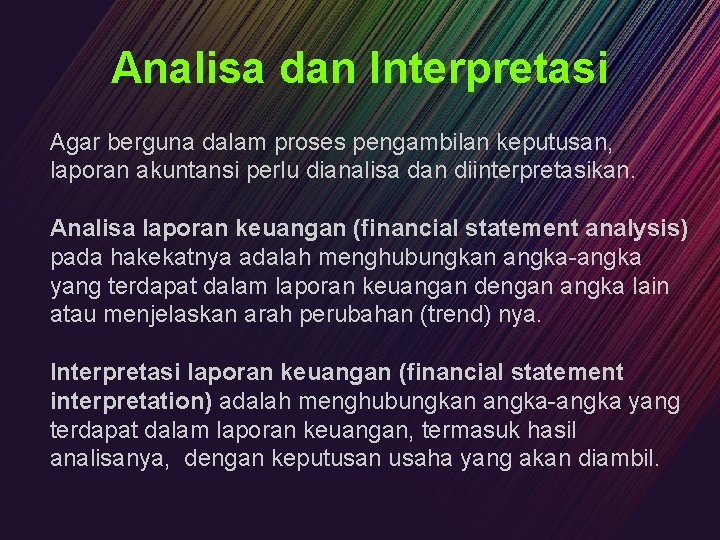 Analisa dan Interpretasi

Agar berguna dalam proses pengambilan keputusan, laporan akuntansi perlu dianalisa dan diinterpretasikan.

Analisa laporan keuangan (financial statement analysis) pada hakekatnya adalah menghubungkan angka-angka yang terdapat dalam laporan keuangan dengan angka lain atau menjelaskan arah perubahan (trend) nya.

Interpretasi laporan keuangan (financial statement interpretation) adalah menghubungkan angka-angka yang terdapat dalam laporan keuangan, termasuk hasil analisanya, dengan keputusan usaha yang akan diambil.